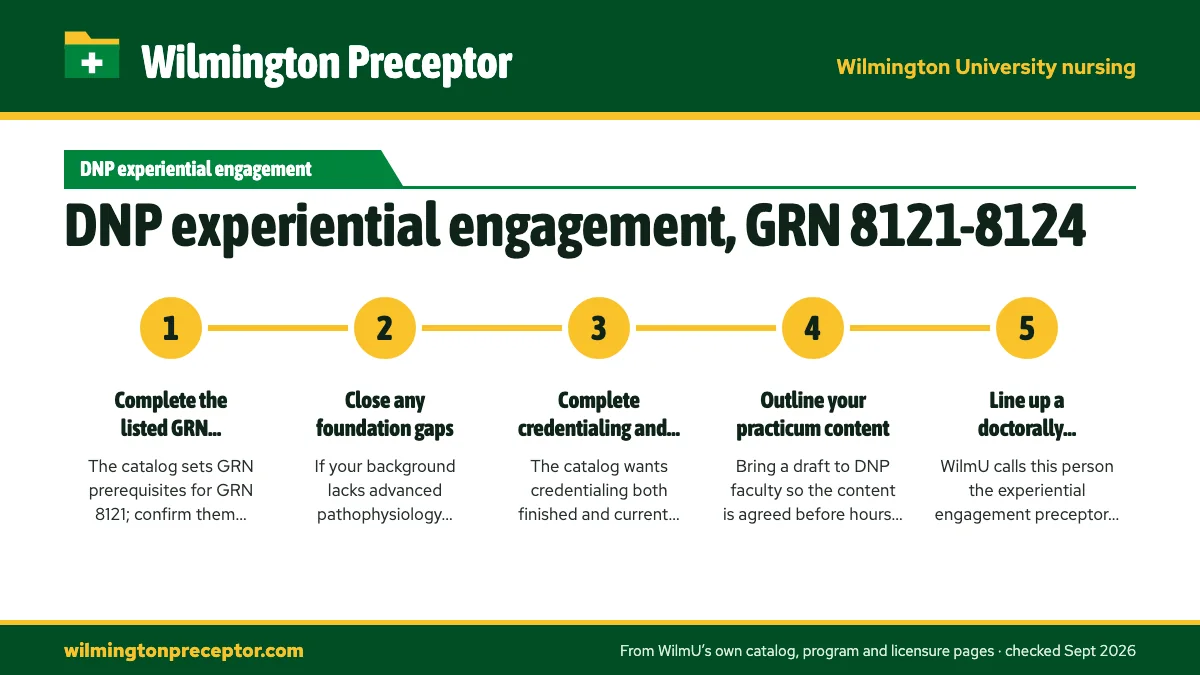 Wilmington Preceptor

Wilmington University nursing

DNP experiential engagement

DNP experiential engagement, GRN 8121-8124

1

Complete the listed GRN...

The catalog sets GRN prerequisites for GRN 8121; confirm them...

2

Close any foundation gaps

If your background lacks advanced pathophysiology...

3

Complete credentialing and...

The catalog wants credentialing both finished and current...

4

Outline your practicum content

Bring a draft to DNP faculty so the content is agreed before hours...

5

Line up a doctorally...

WilmU calls this person the experiential engagement preceptor...

wilmingtonpreceptor.com

From WilmU's own catalog, program and licensure pages · checked Sept 2026